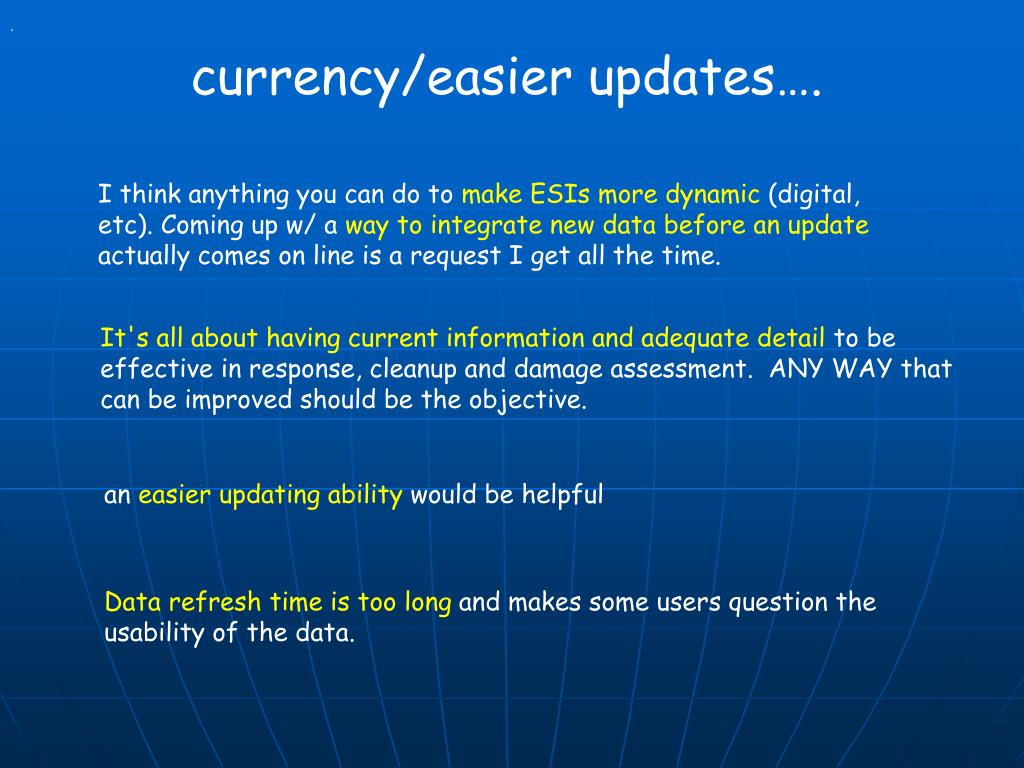 currency/easier updates….

I think anything you can do to make ESIs more dynamic (digital, etc). Coming up w/ a way to integrate new data before an update actually comes on line is a request I get all the time.

It's all about having current information and adequate detail to be effective in response, cleanup and damage assessment.  ANY WAY that can be improved should be the objective.

an easier updating ability would be helpful

Data refresh time is too long and makes some users question the usability of the data.